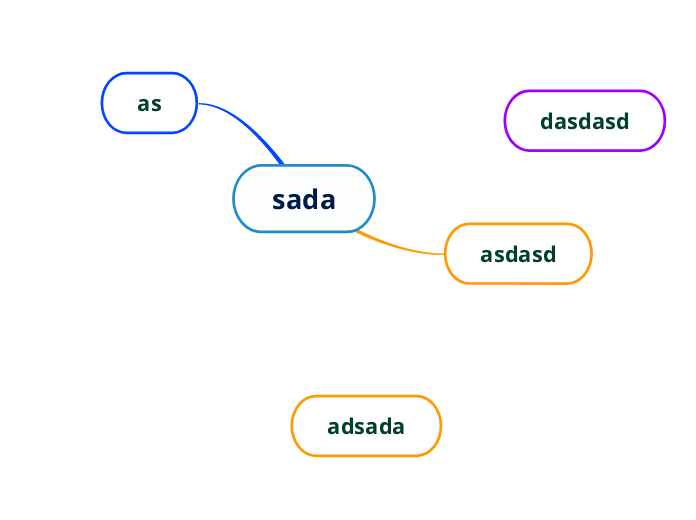 as

dasdasd

sada

asdasd

adsada